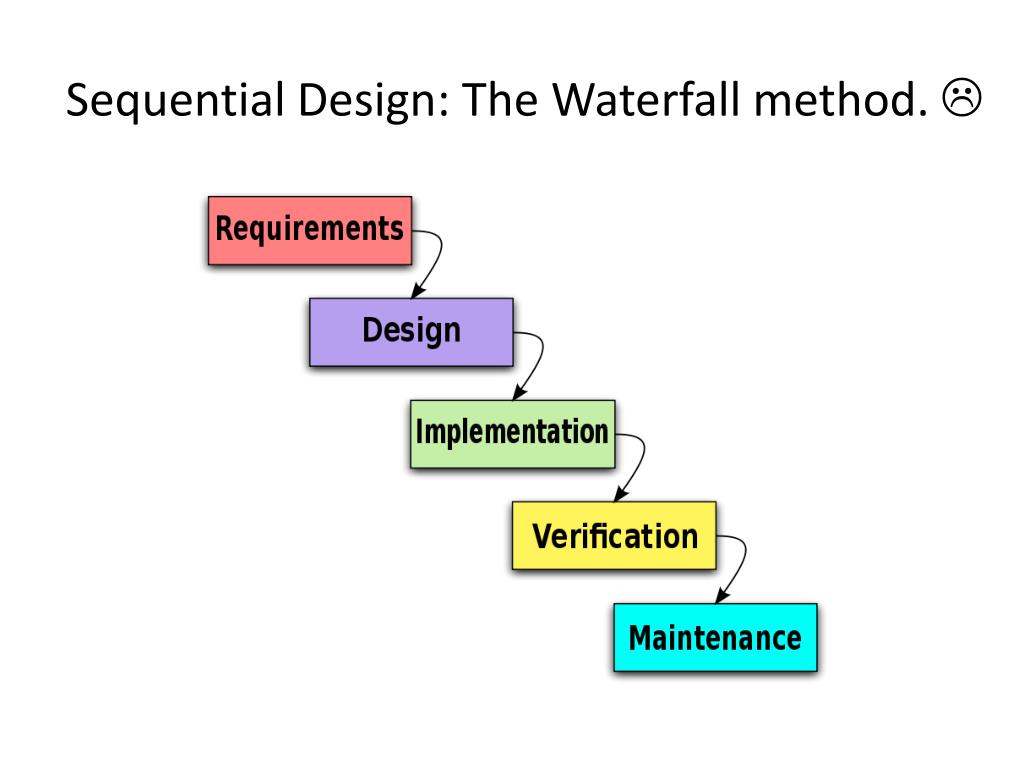 Sequential Design: The Waterfall method. ☹

Requirements

Design

Implementation

Verification

Maintenance